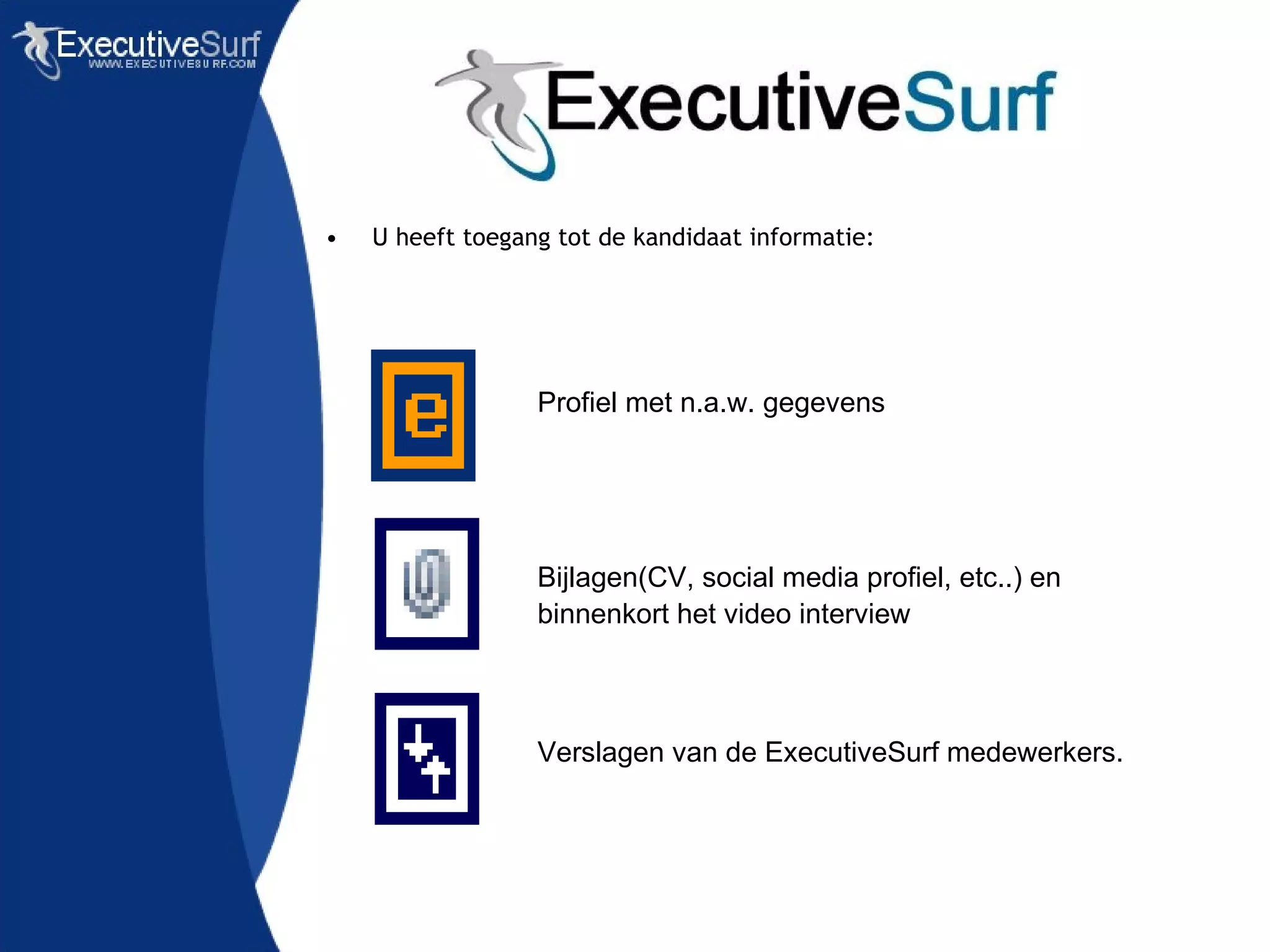 ExecutiveSurf
WWW.EXECUTIVESURF.COM

ExecutiveSurf

• U heeft toegang tot de kandidaat informatie:

e

Profiel met n.a.w. gegevens

Bijlagen(CV, social media profiel, etc..) en binnenkort het video interview

Verslagen van de ExecutiveSurf medewerkers.